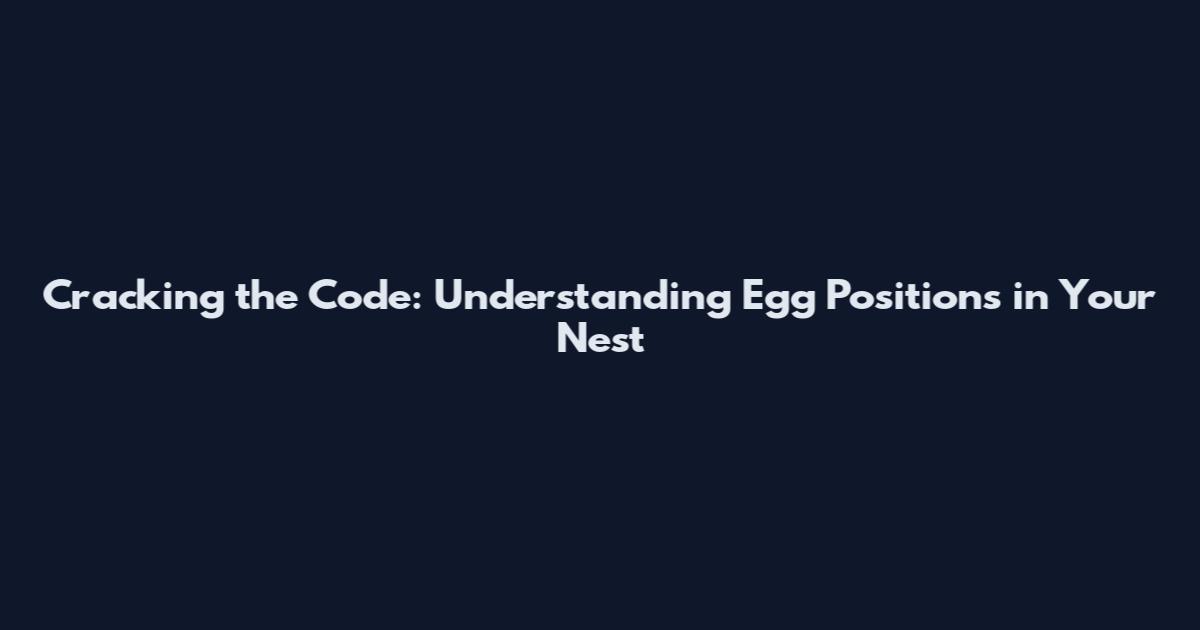 Cracking the Code: Understanding Egg Positions in Your Nest